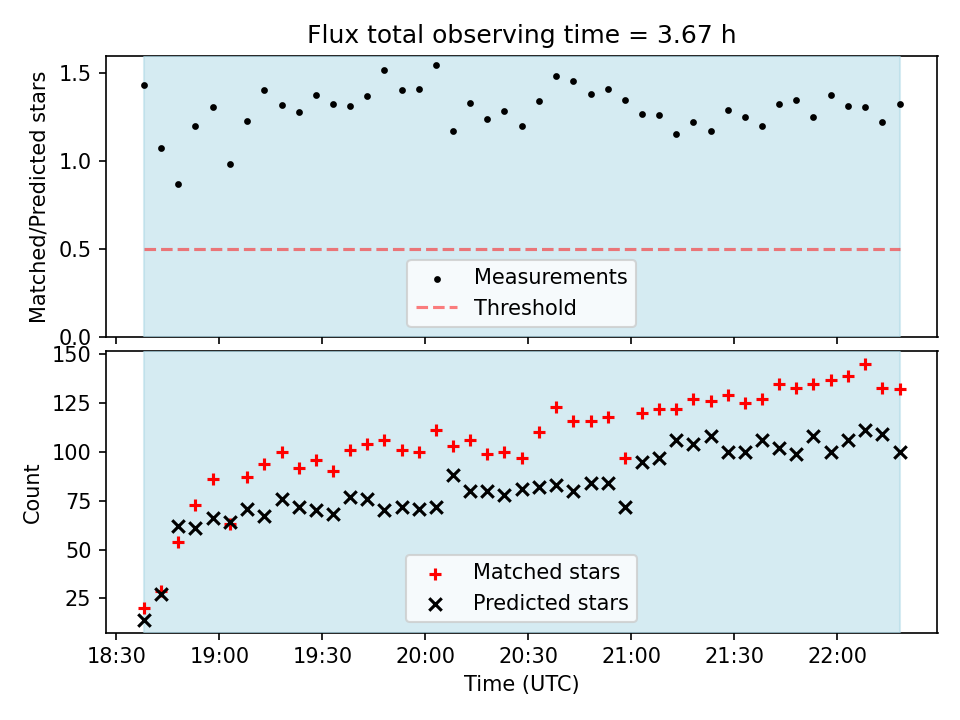 Flux total observing time = 3.67 h

Matched/Predicted stars

1.5
1.0
0.5
0.0

Measurements
Threshold

Count

150
125
100
75
50
25

Matched stars
Predicted stars

18:30
19:00
19:30
20:00
20:30
21:00
21:30
22:00

Time (UTC)